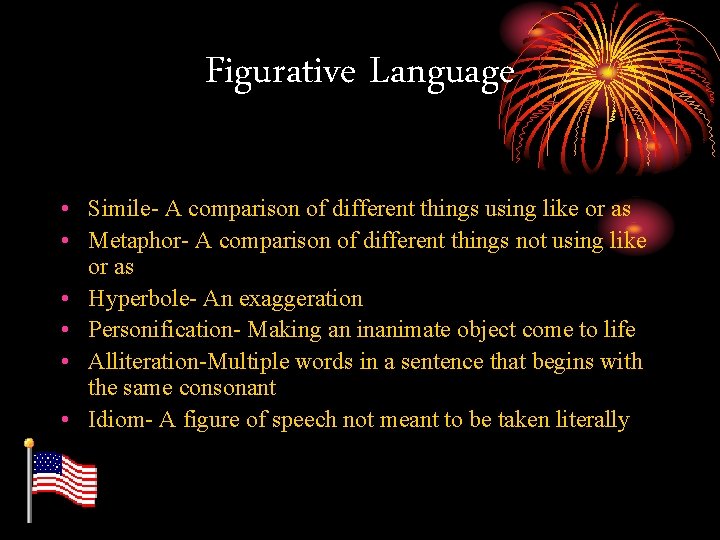 Figurative Language

• Simile- A comparison of different things using like or as
• Metaphor- A comparison of different things not using like or as
• Hyperbole- An exaggeration
• Personification- Making an inanimate object come to life
• Alliteration-Multiple words in a sentence that begins with the same consonant
• Idiom- A figure of speech not meant to be taken literally